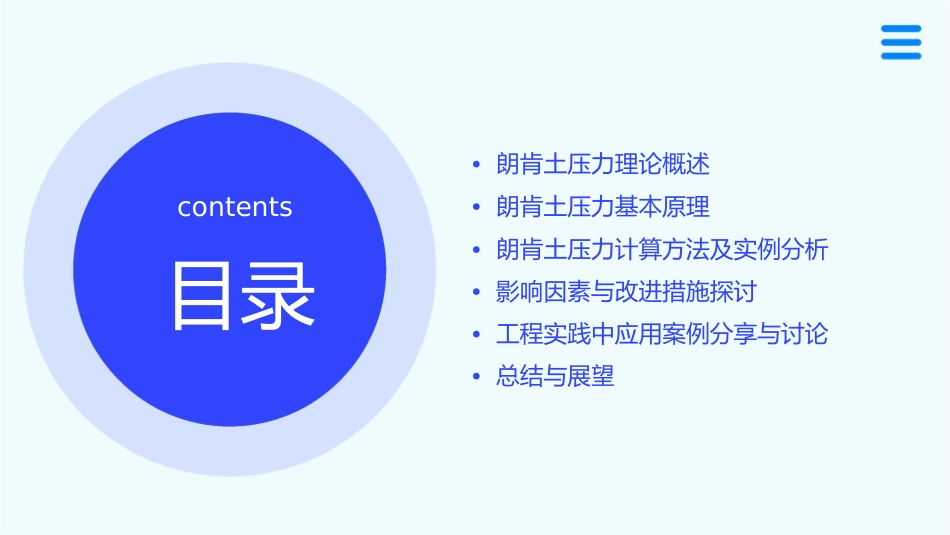 contents

目录

• 朗肯土压力理论概述
• 朗肯土压力基本原理
• 朗肯土压力计算方法及实例分析
• 影响因素与改进措施探讨
• 工程实践中应用案例分享与讨论
• 总结与展望